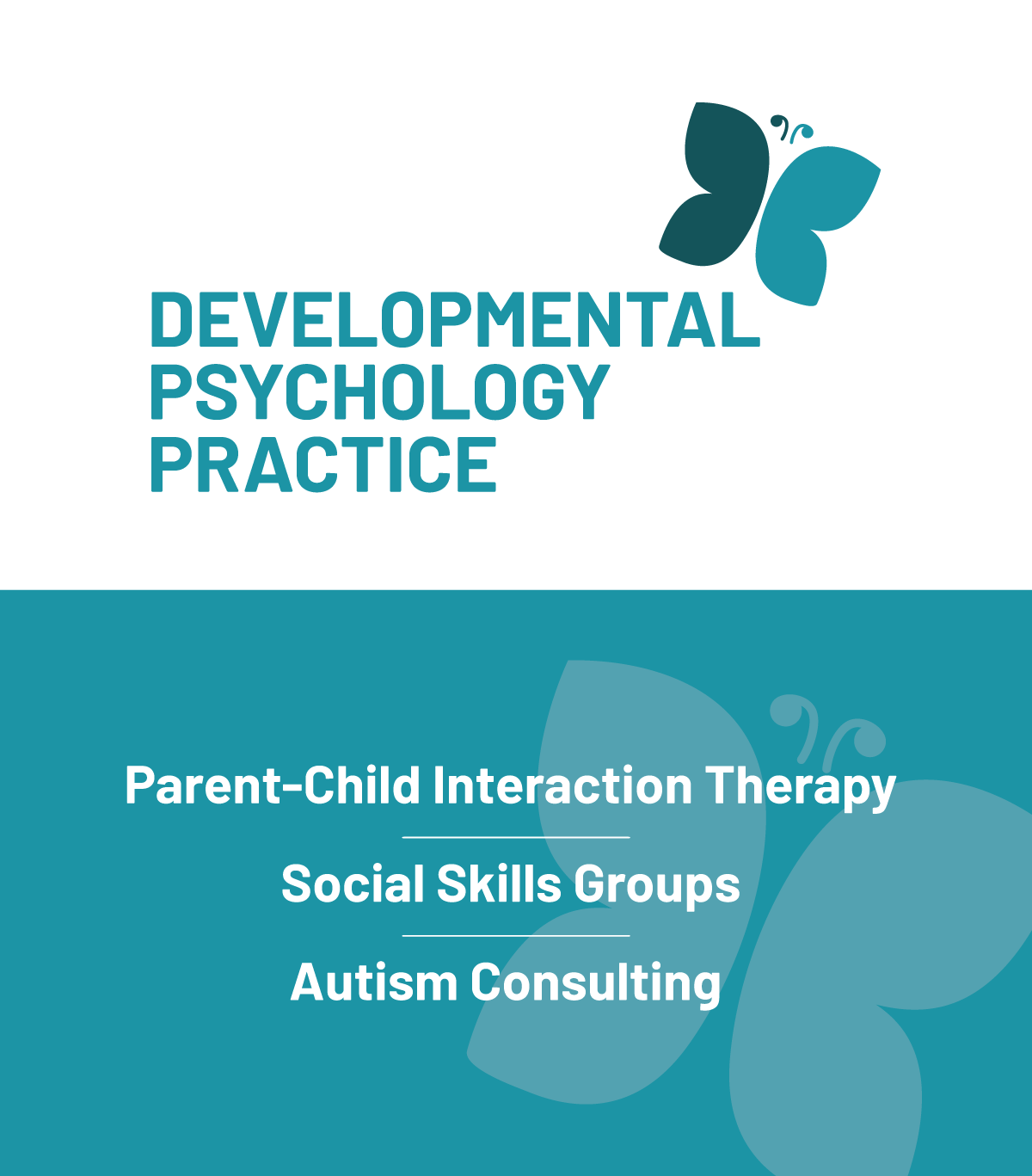 DEVELOPMENTAL
PSYCHOLOGY
PRACTICE

Parent-Child Interaction Therapy

Social Skills Groups

Autism Consulting